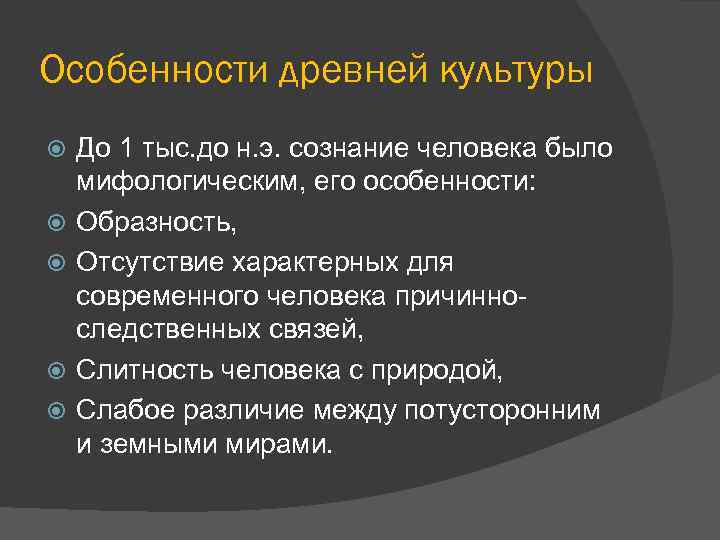 Особенности древней культуры

До 1 тыс.до н.э. сознание человека было мифологическим, его особенности:

Образность,

Отсутствие характерных для современного человека причинно-следственных связей,

Слитность человека с природой,

Слабое различие между потусторонним и земными мирами.